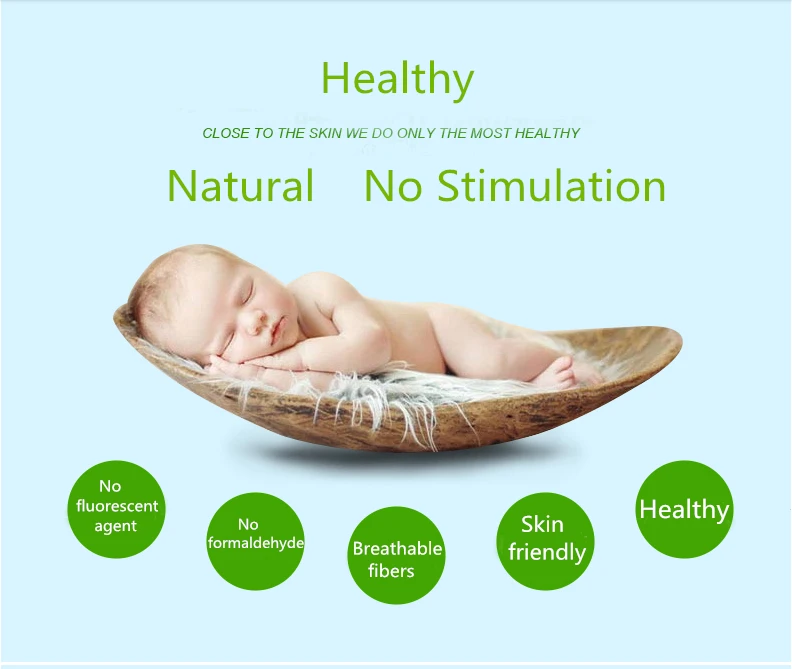 Healthy

CLOSE TO THE SKIN WE DO ONLY THE MOST HEALTHY

Natural No Stimulation

No fluorescent agent

No formaldehyde

Breathable fibers

Skin friendly

Healthy